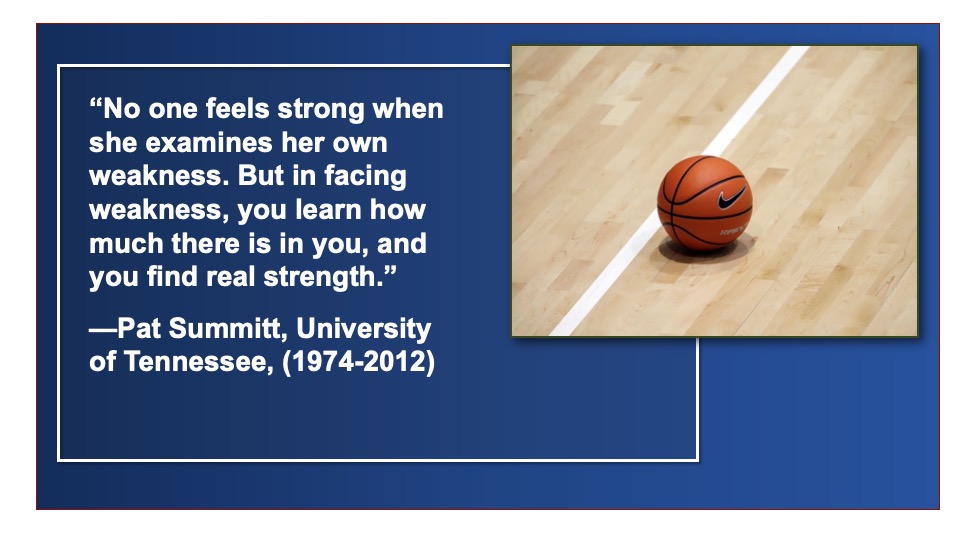 “No one feels strong when she examines her own weakness. But in facing weakness, you learn how much there is in you, and you find real strength.”

—Pat Summitt, University of Tennessee, (1974-2012)